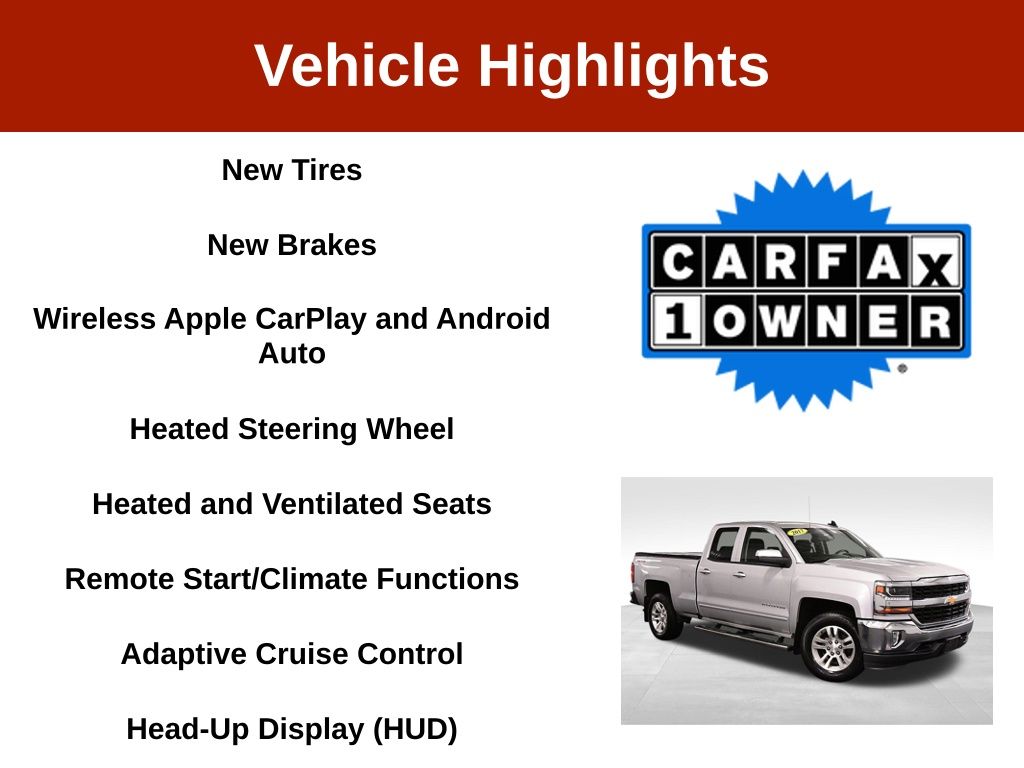 Vehicle Highlights

New Tires

New Brakes

Wireless Apple CarPlay and Android Auto

Heated Steering Wheel

Heated and Ventilated Seats

Remote Start/Climate Functions

Adaptive Cruise Control

Head-Up Display (HUD)

CARFAX
1 OWNER